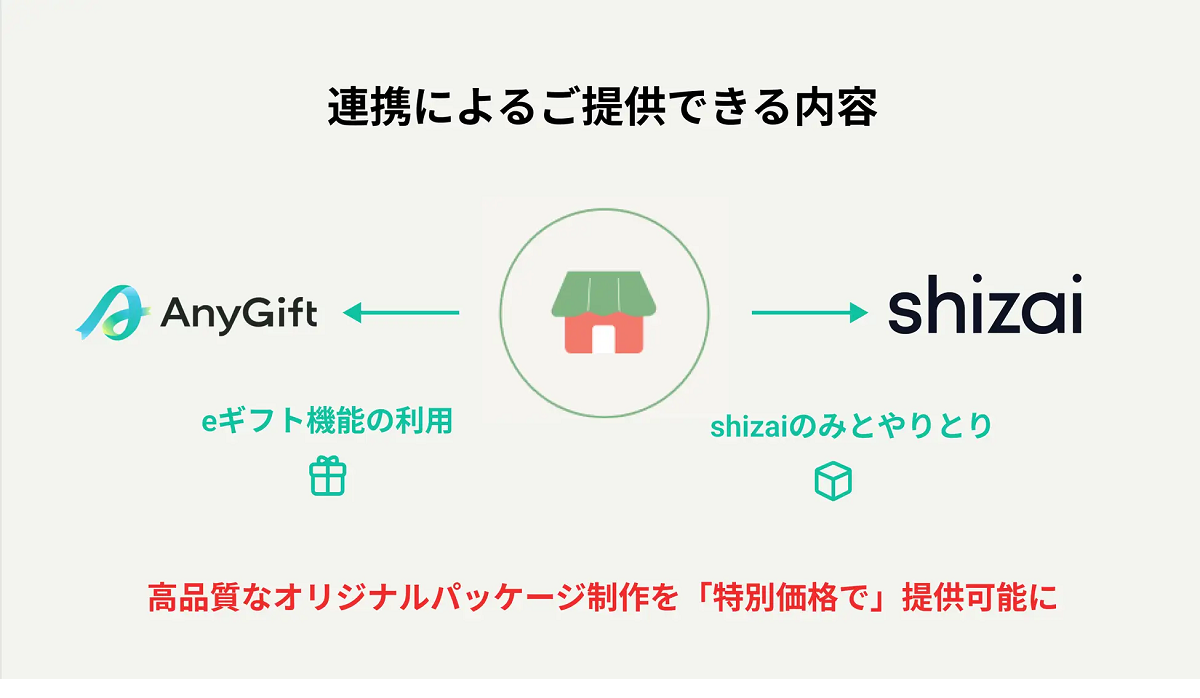 連携によるご提供できる内容

AnyGift

shizai

eギフト機能の利用

shizaiのみとやりとり

高品質なオリジナルパッケージ制作を「特別価格で」提供可能に